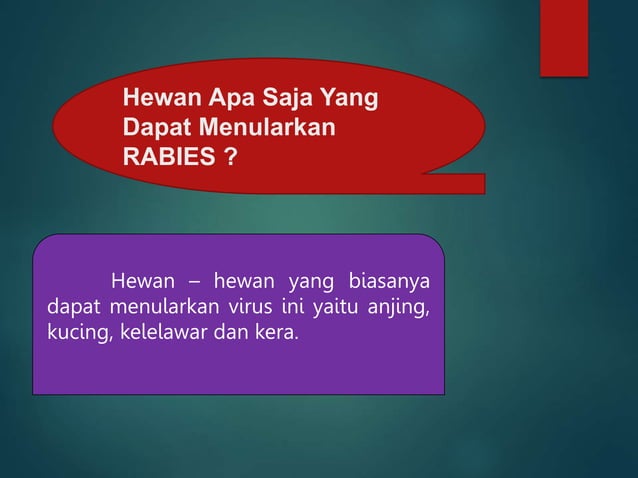 Hewan Apa Saja Yang Dapat Menularkan RABIES ?

Hewan – hewan yang biasanya dapat menularkan virus ini yaitu anjing, kucing, kelelawar dan kera.